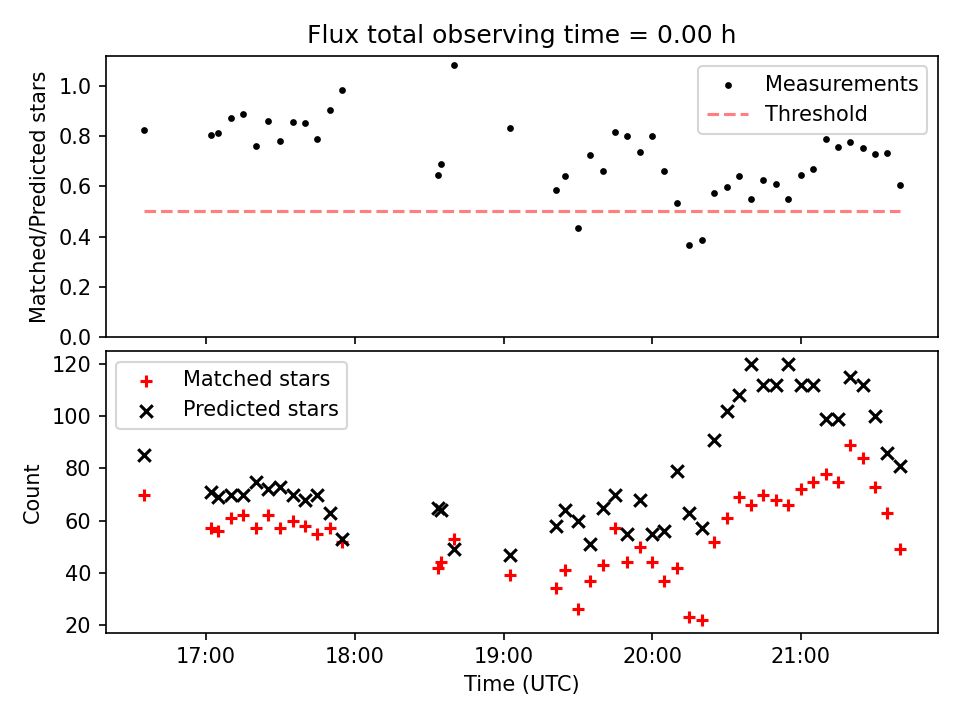 Flux total observing time = 0.00 h

Matched/Predicted stars

1.0
0.8
0.6
0.4
0.2
0.0

Measurements
Threshold

Count

120
100
80
60
40
20

Matched stars
Predicted stars

17:00
18:00
19:00
20:00
21:00

Time (UTC)